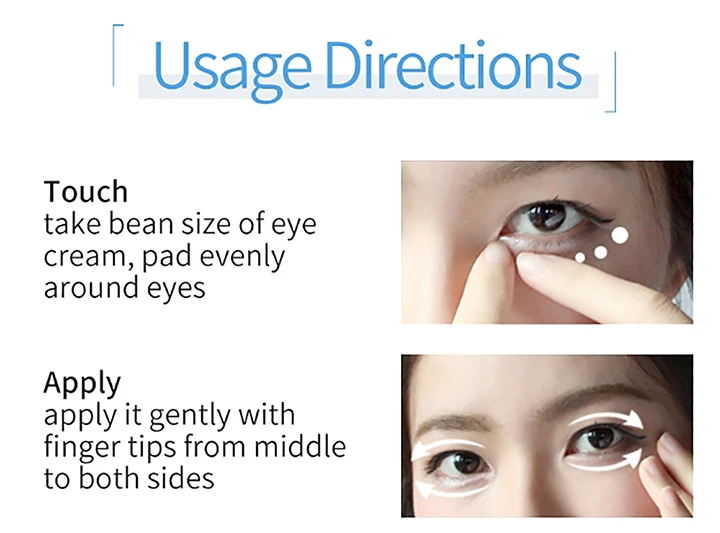 Usage Directions

Touch
take bean size of eye cream, pad evenly around eyes

Apply
apply it gently with finger tips from middle to both sides